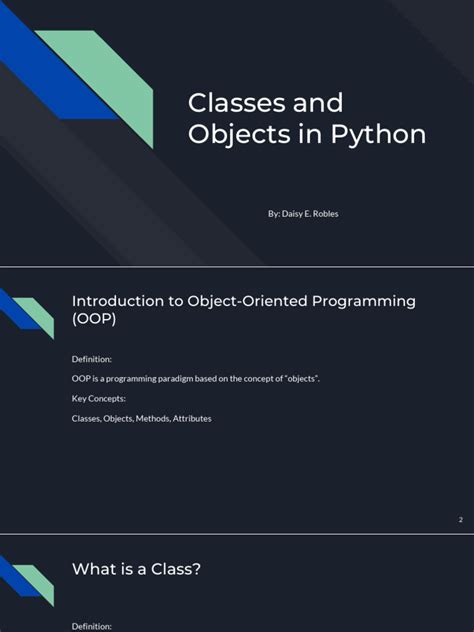 Classes and Objects in Python

By: Daisy E. Robles

Introduction to Object-Oriented Programming (OOP)

Definition:

OOP is a programming paradigm based on the concept of "objects".

Key Concepts:

Classes, Objects, Methods, Attributes

2

What is a Class?

Definition: